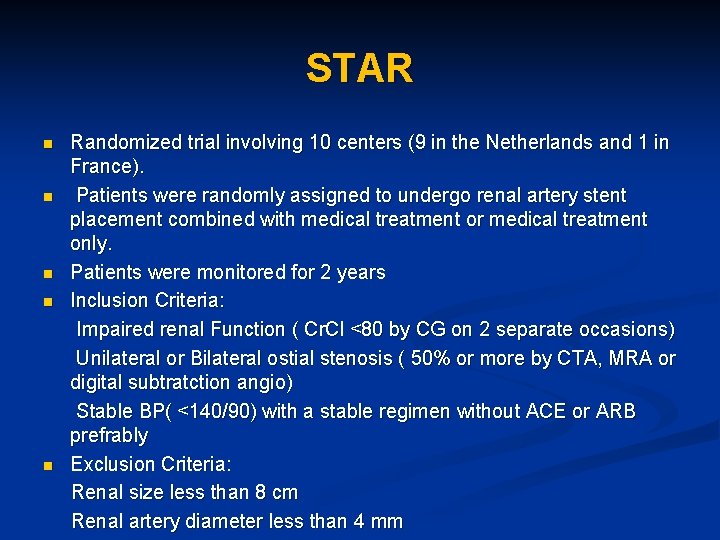 STAR

- Randomized trial involving 10 centers (9 in the Netherlands and 1 in France).
- Patients were randomly assigned to undergo renal artery stent placement combined with medical treatment or medical treatment only.
- Patients were monitored for 2 years
- Inclusion Criteria:

Impaired renal Function ( CrCl <80 by CG on 2 separate occasions)

Unilateral or Bilateral ostial stenosis ( 50% or more by CTA, MRA or digital subtratction angio)

Stable BP( <140/90) with a stable regimen without ACE or ARB prefrably

- Exclusion Criteria:

Renal size less than 8 cm

Renal artery diameter less than 4 mm